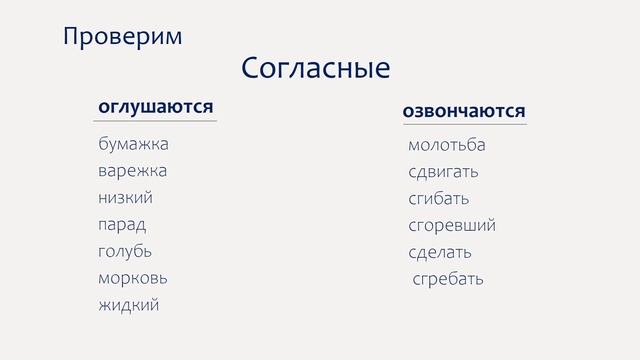 Проверим

Согласные

оглушаются

бумажка
варежка
низкий
парад
голубь
морковь
жидкий

озвончаются

молотьба
сдвигать
сгибать
сгоревший
сделать
сгребать